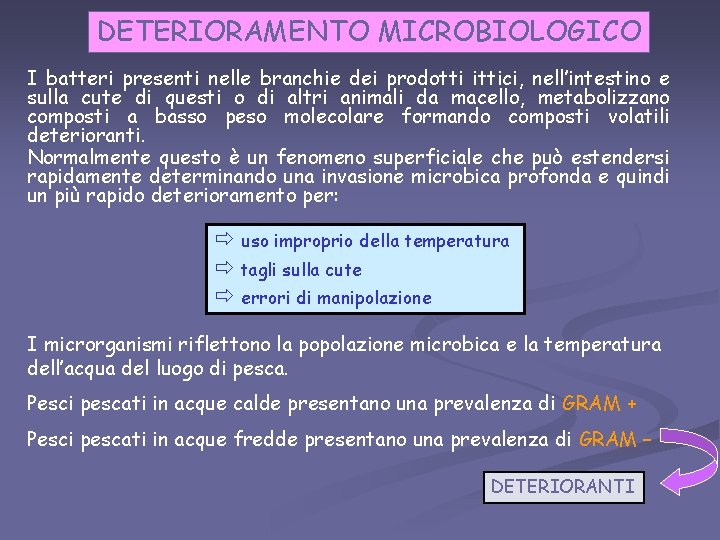 DETERIORAMENTO MICROBIOLOGICO

I batteri presenti nelle branchie dei prodotti ittici, nell'intestino e sulla cute di questi o di altri animali da macello, metabolizzano composti a basso peso molecolare formando composti volatili deterioranti.
Normalmente questo è un fenomeno superficiale che può estendersi rapidamente determinando una invasione microbica profonda e quindi un più rapido deterioramento per:

⇨ uso improprio della temperatura
⇨ tagli sulla cute
⇨ errori di manipolazione

I microrganismi riflettono la popolazione microbica e la temperatura dell'acqua del luogo di pesca.

Pesci pescati in acque calde presentano una prevalenza di GRAM +

Pesci pescati in acque fredde presentano una prevalenza di GRAM –

DETERIORANTI